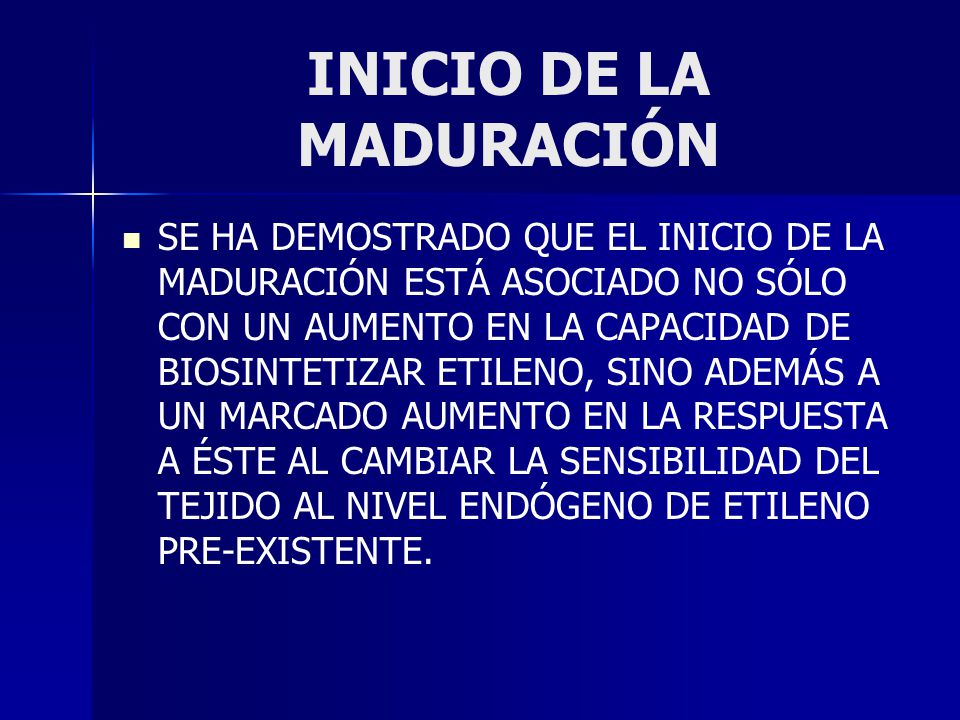 INICIO DE LA MADURACIÓN

SE HA DEMOSTRADO QUE EL INICIO DE LA MADURACIÓN ESTÁ ASOCIADO NO SÓLO CON UN AUMENTO EN LA CAPACIDAD DE BIOSINTETIZAR ETILENO, SINO ADEMÁS A UN MARCADO AUMENTO EN LA RESPUESTA A ÉSTE AL CAMBIAR LA SENSIBILIDAD DEL TEJIDO AL NIVEL ENDÓGENO DE ETILENO PRE-EXISTENTE.